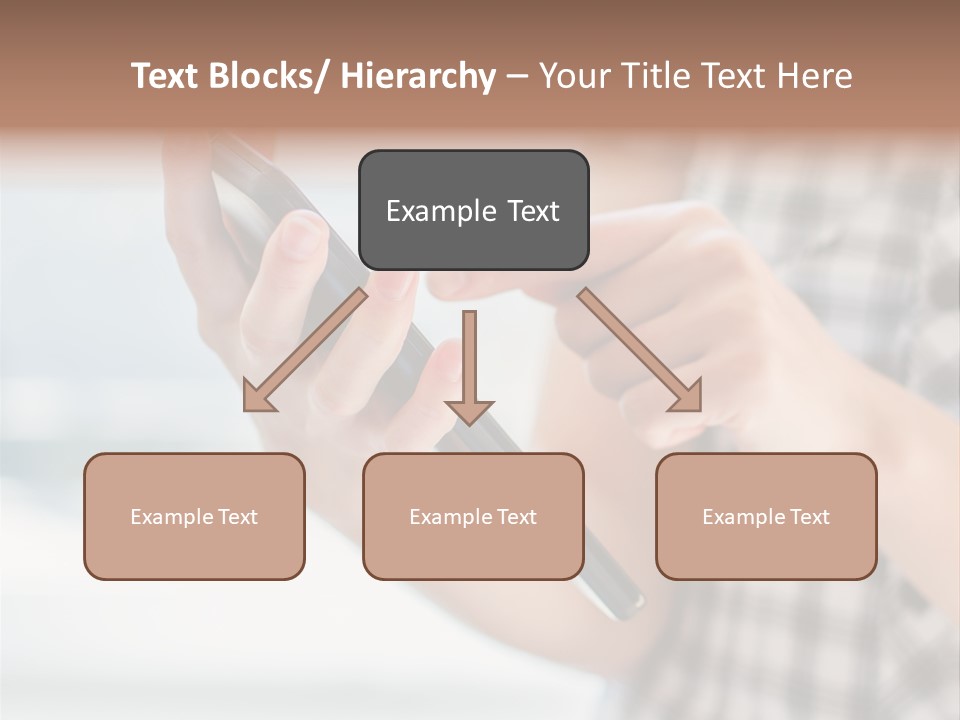 Text Blocks/ Hierarchy – Your Title Text Here

Example Text

Example Text

Example Text

Example Text